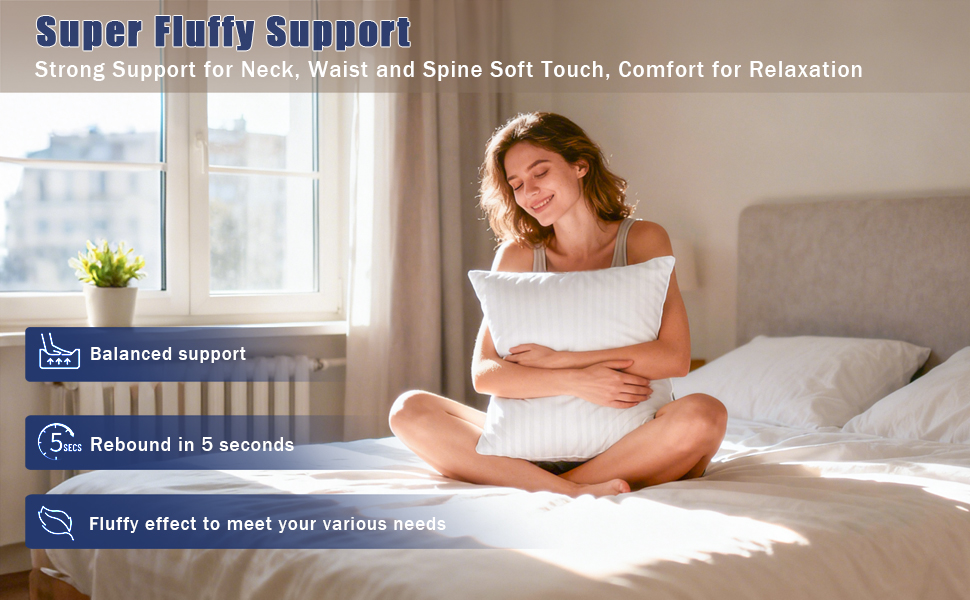 Super Fluffy Support

Strong Support for Neck, Waist and Spine Soft Touch, Comfort for Relaxation

Balanced support

5 SECS Rebound in 5 seconds

Fluffy effect to meet your various needs